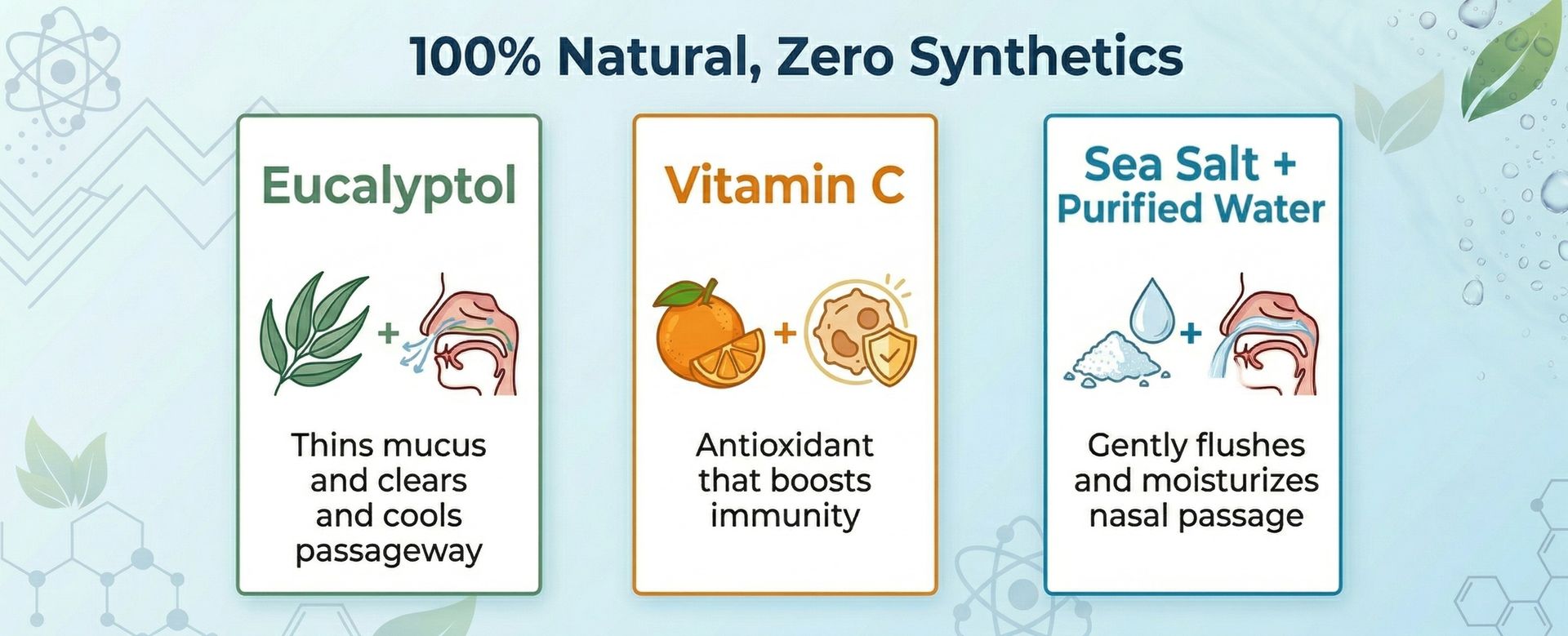 100% Natural, Zero Synthetics

Eucalyptol

+

Thins mucus and clears and cools passageway

Vitamin C

+

Antioxidant that boosts immunity

Sea Salt + Purified Water

+

Gently flushes and moisturizes nasal passage